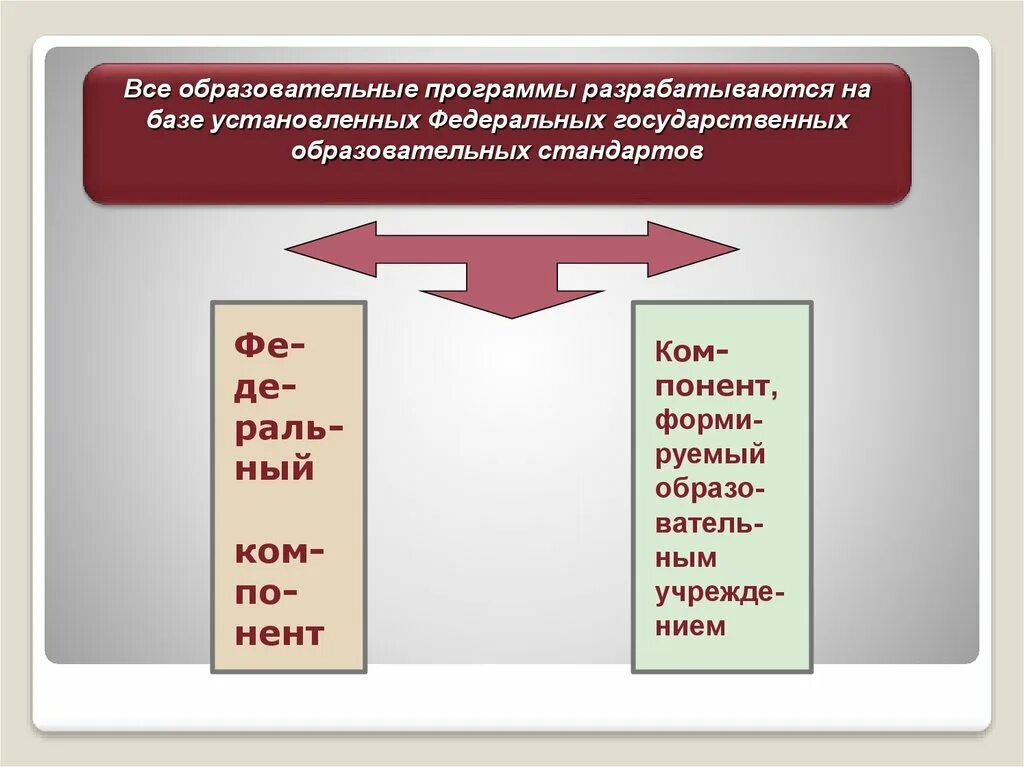 Все образовательные программы разрабатываются на базе установленных Федеральных государственных образовательных стандартов

Федеральный

компонент

Компонент, формируемый образовательным учреждением